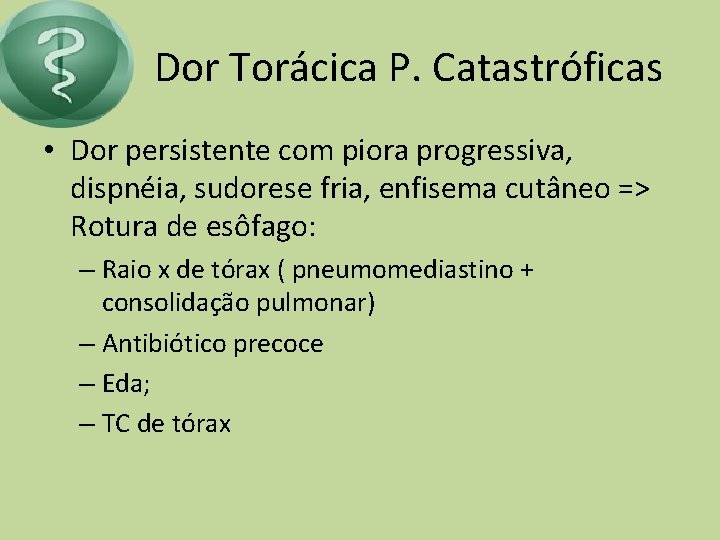 Dor Torácica P. Catastróficas

• Dor persistente com piora progressiva, dispnéia, sudorese fria, enfisema cutâneo => Rotura de esôfago:
– Raio x de tórax ( pneumomediastino + consolidação pulmonar)
– Antibiótico precoce
– Eda;
– TC de tórax